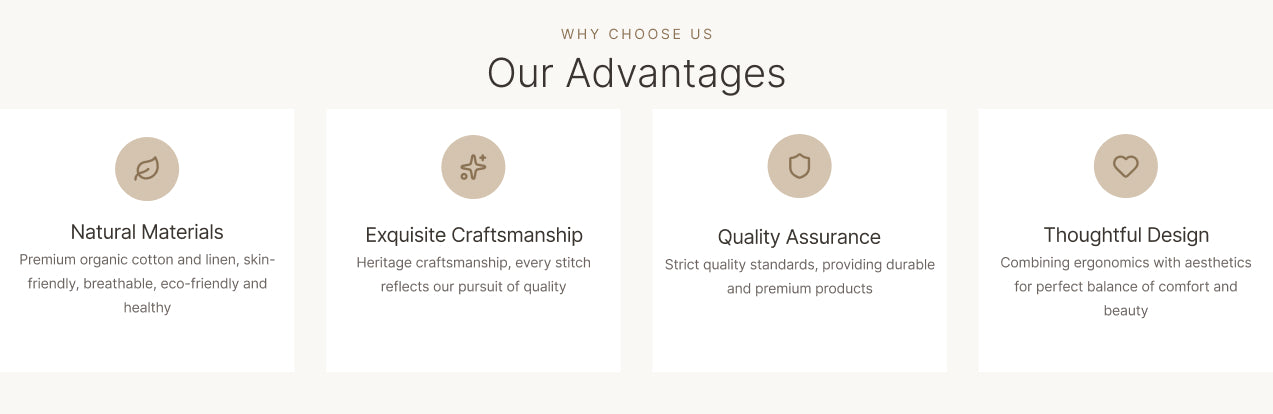 WHY CHOOSE US

Our Advantages

Natural Materials

Premium organic cotton and linen, skin-friendly, breathable, eco-friendly and healthy

Exquisite Craftsmanship

Heritage craftsmanship, every stitch reflects our pursuit of quality

Quality Assurance

Strict quality standards, providing durable and premium products

Thoughtful Design

Combining ergonomics with aesthetics for perfect balance of comfort and beauty